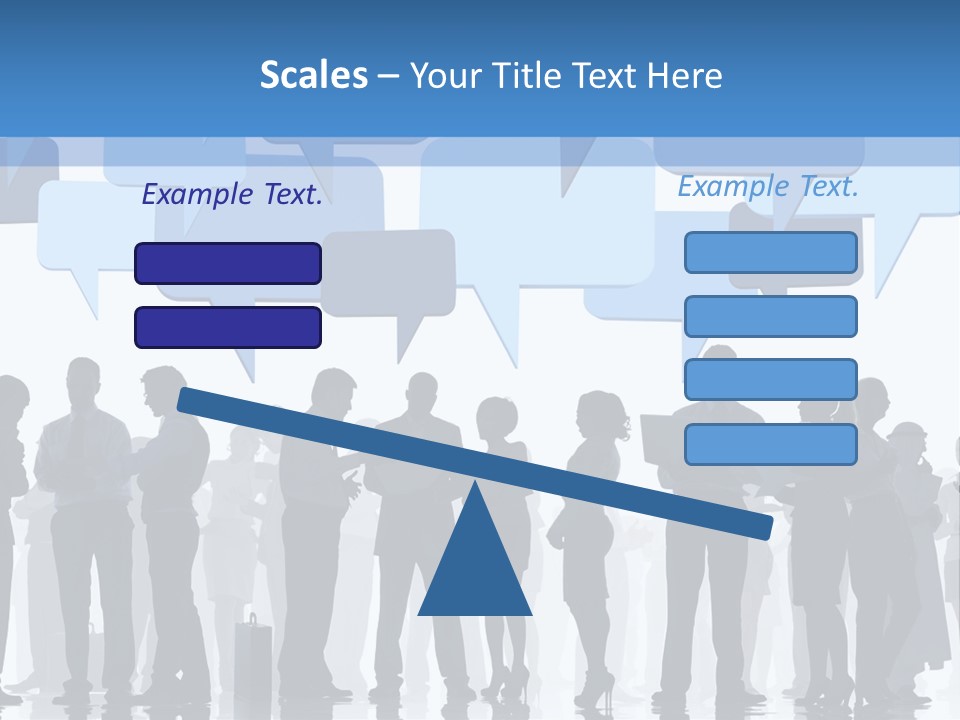 Scales – Your Title Text Here

Example Text.

Example Text.